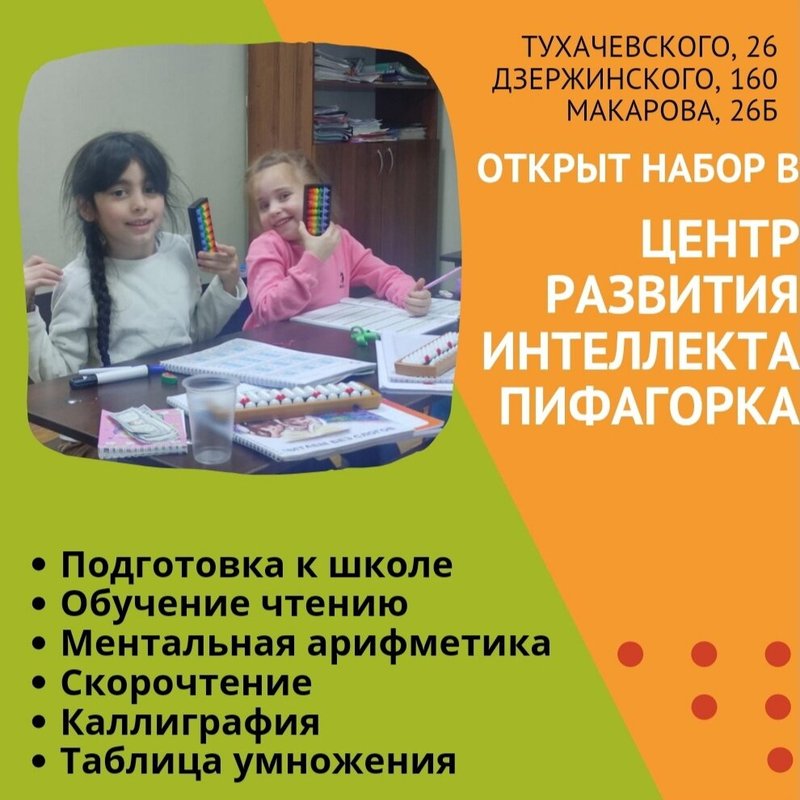 ТУХАЧЕВСКОГО, 26
ДЗЕРЖИНСКОГО, 160
МАКАРОВА, 26Б

ОТКРЫТ НАБОР В

ЦЕНТР
РАЗВИТИЯ
ИНТЕЛЛЕКТА
ПИФАГОРКА

• Подготовка к школе
• Обучение чтению
• Ментальная арифметика
• Скорочтение
• Каллиграфия
• Таблица умножения